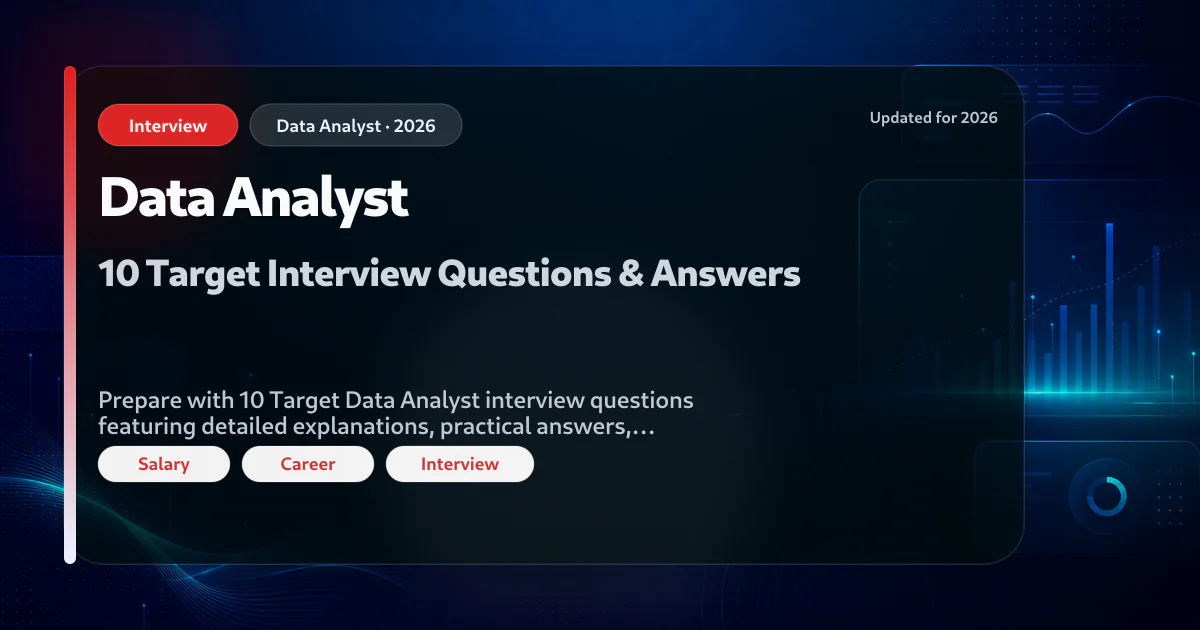 Interview

Data Analyst · 2026

Updated for 2026

Data Analyst

10 Target Interview Questions & Answers

Prepare with 10 Target Data Analyst interview questions featuring detailed explanations, practical answers,…

Salary

Career

Interview